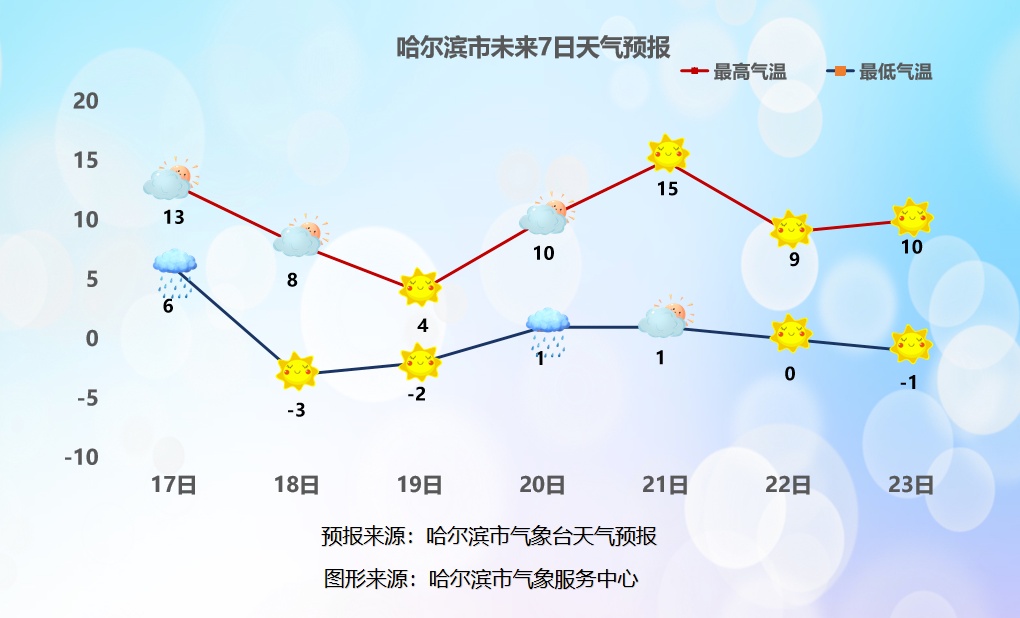 哈尔滨市未来7日天气预报

最高气温　最低气温

20
15
10
5
0
-5
-10

13　8　4　10　15　9　10

6　-3　-2　1　1　0　-1

17日　18日　19日　20日　21日　22日　23日

预报来源：哈尔滨市气象台天气预报

图形来源：哈尔滨市气象服务中心